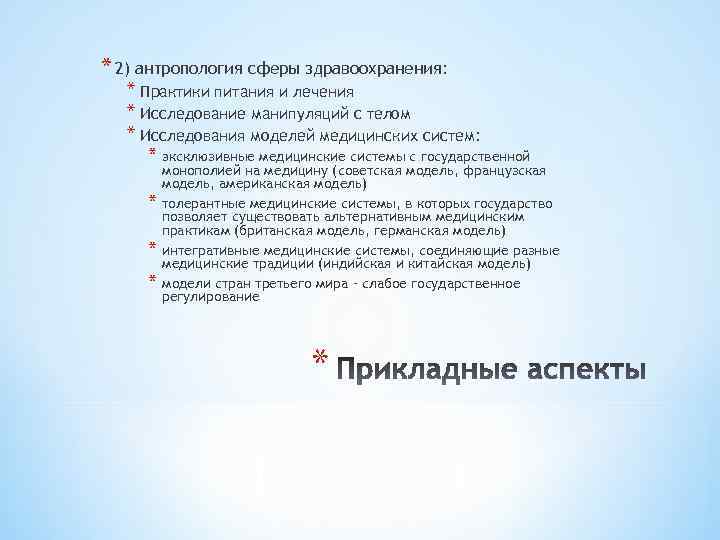 * 2) антропология сферы здравоохранения:

* Практики питания и лечения

* Исследование манипуляций с телом

* Исследования моделей медицинских систем:

* эксклюзивные медицинские системы с государственной монополией на медицину (советская модель, французская модель, американская модель)

* толерантные медицинские системы, в которых государство позволяет существовать альтернативным медицинским практикам (британская модель, германская модель)

* интегративные медицинские системы, соединяющие разные медицинские традиции (индийская и китайская модель)

* модели стран третьего мира - слабое государственное регулирование

* Прикладные аспекты